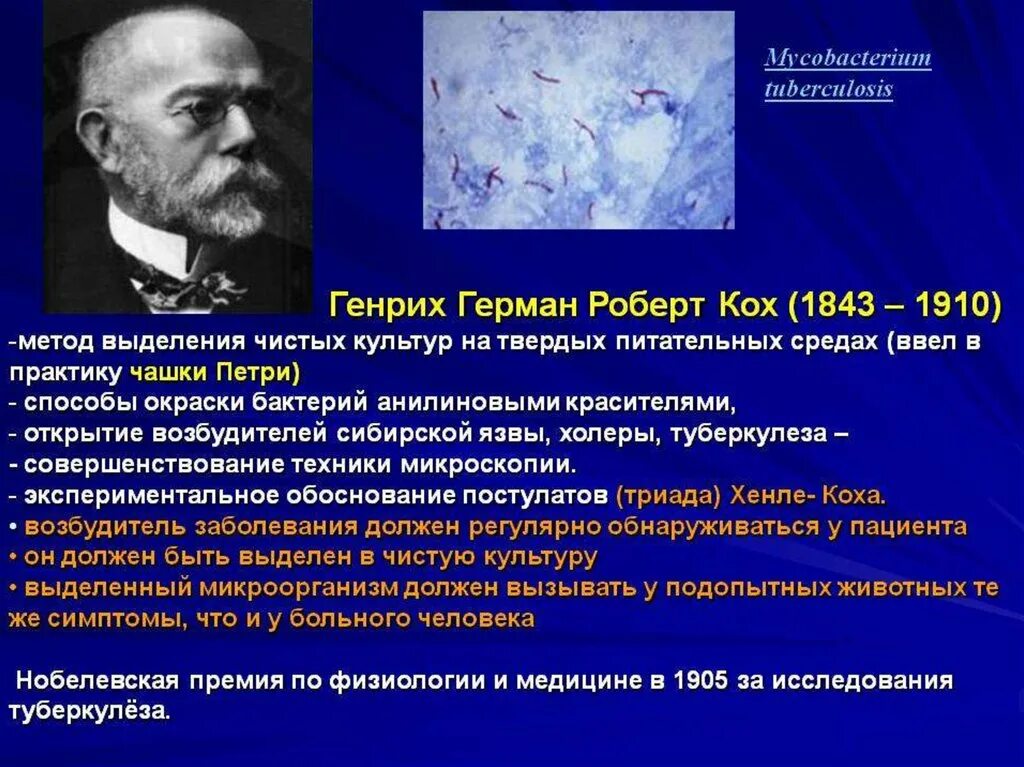 Mycobacterium tuberculosis

Генрих Герман Роберт Кох (1843 – 1910)

-метод выделения чистых культур на твердых питательных средах (ввел в практику чашки Петри)
- способы окраски бактерий анилиновыми красителями,
- открытие возбудителей сибирской язвы, холеры, туберкулеза –
- совершенствование техники микроскопии.
- экспериментальное обоснование постулатов (триада) Хенле- Коха.
• возбудитель заболевания должен регулярно обнаруживаться у пациента
• он должен быть выделен в чистую культуру
• выделенный микроорганизм должен вызывать у подопытных животных те же симптомы, что и у больного человека

Нобелевская премия по физиологии и медицине в 1905 за исследования туберкулёза.